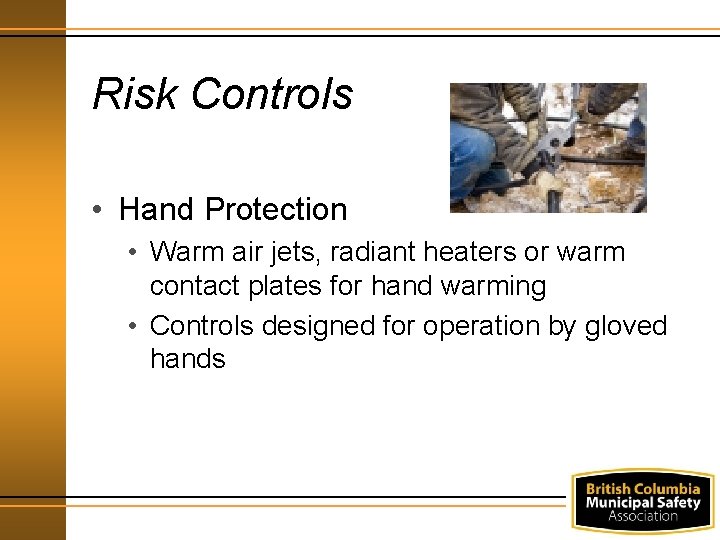 Risk Controls

• Hand Protection
• Warm air jets, radiant heaters or warm contact plates for hand warming
• Controls designed for operation by gloved hands

British Columbia
Municipal Safety
Association